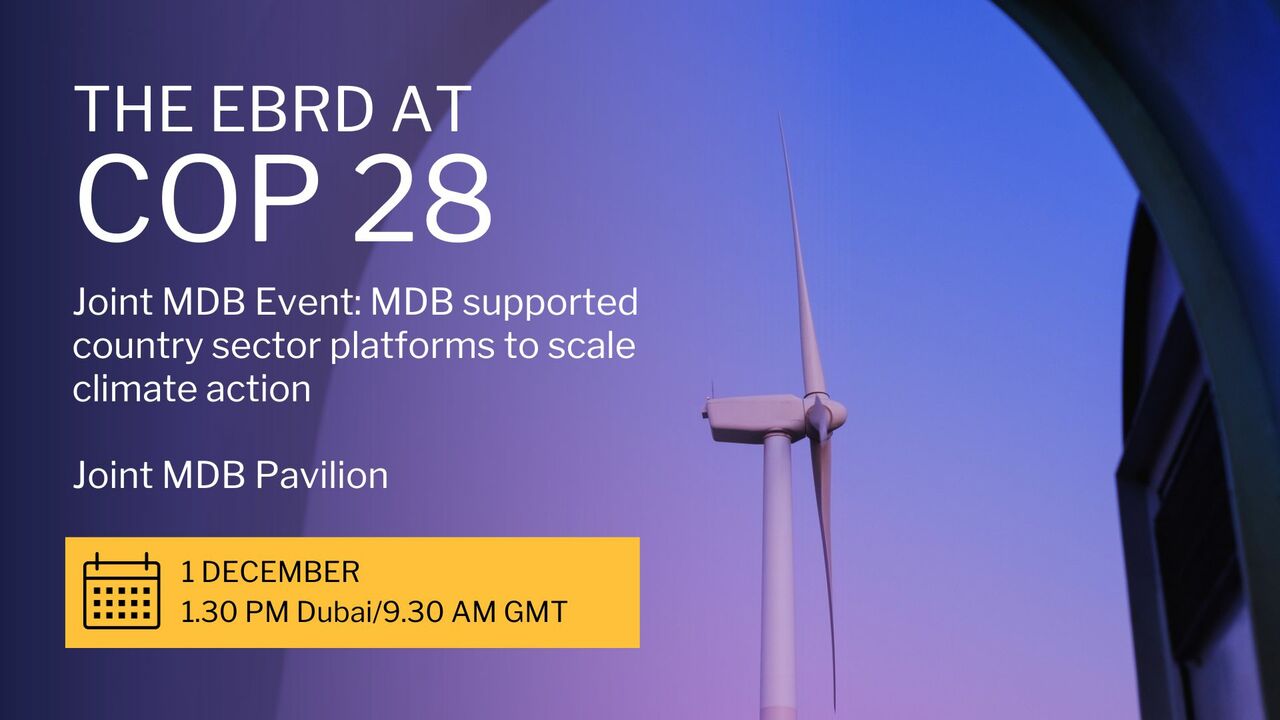 THE EBRD AT
COP 28

Joint MDB Event: MDB supported country sector platforms to scale climate action

Joint MDB Pavilion

1 DECEMBER
1.30 PM Dubai/9.30 AM GMT